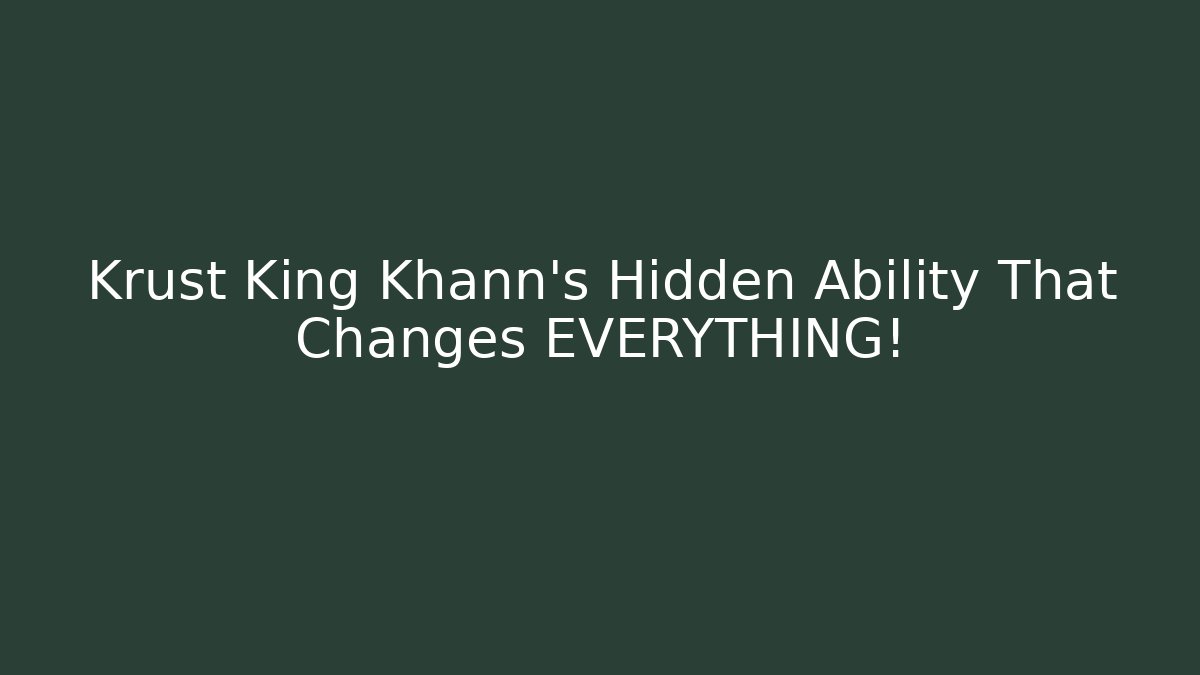 Krust King Khann's Hidden Ability That Changes EVERYTHING!